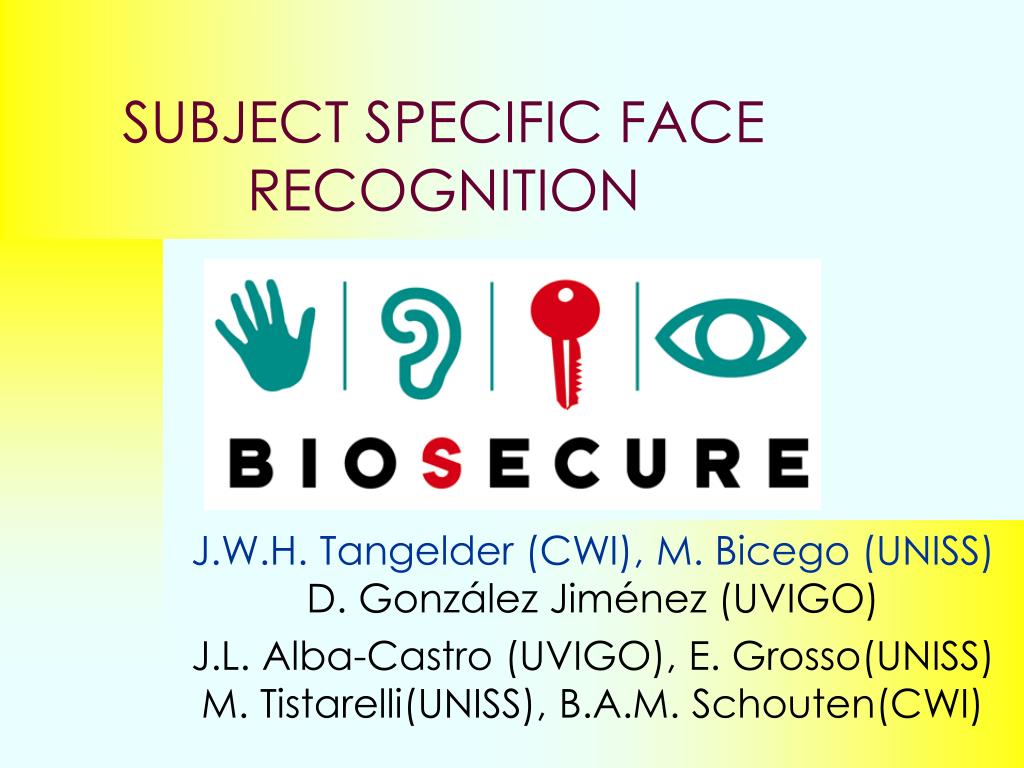 SUBJECT SPECIFIC FACE RECOGNITION

BIOSECURE

J.W.H. Tangelder (CWI), M. Bicego (UNISS)
D. González Jiménez (UVIGO)
J.L. Alba-Castro (UVIGO), E. Grosso(UNISS)
M. Tistarelli(UNISS), B.A.M. Schouten(CWI)